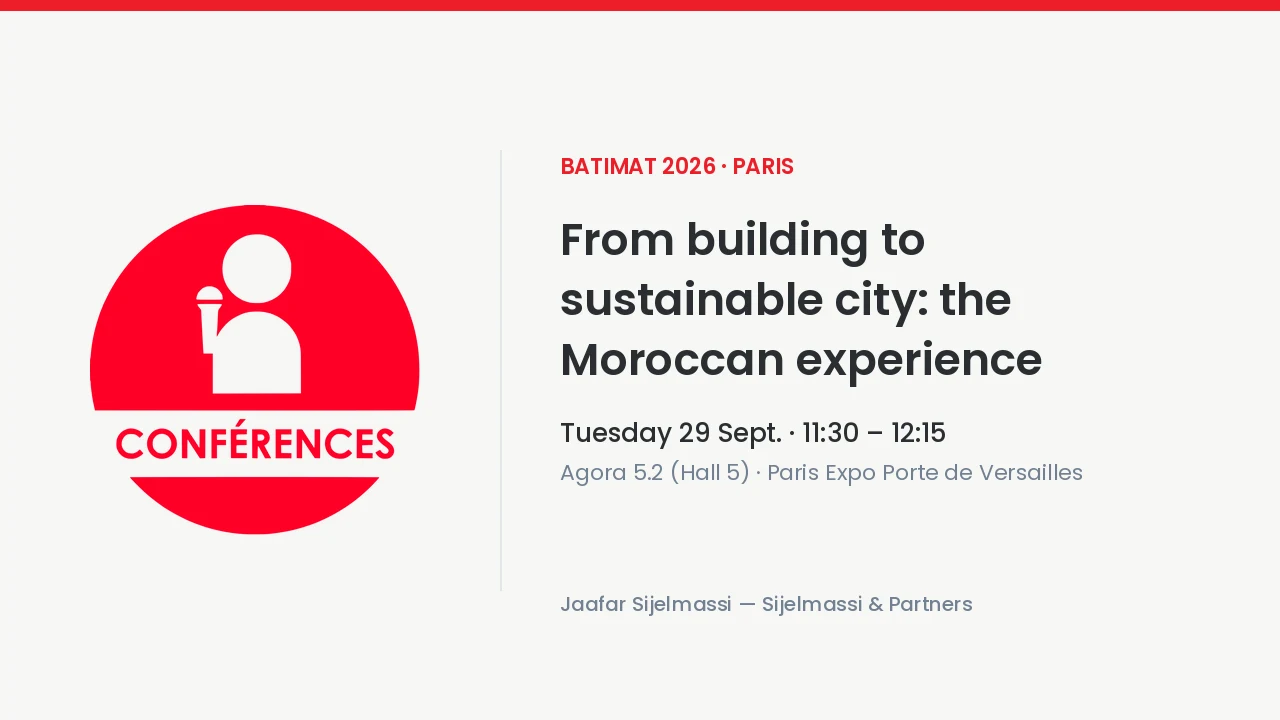 CONFÉRENCES

BATIMAT 2026 · PARIS

From building to sustainable city: the Moroccan experience

Tuesday 29 Sept. · 11:30 – 12:15

Agora 5.2 (Hall 5) · Paris Expo Porte de Versailles

Jaafar Sijelmassi — Sijelmassi & Partners